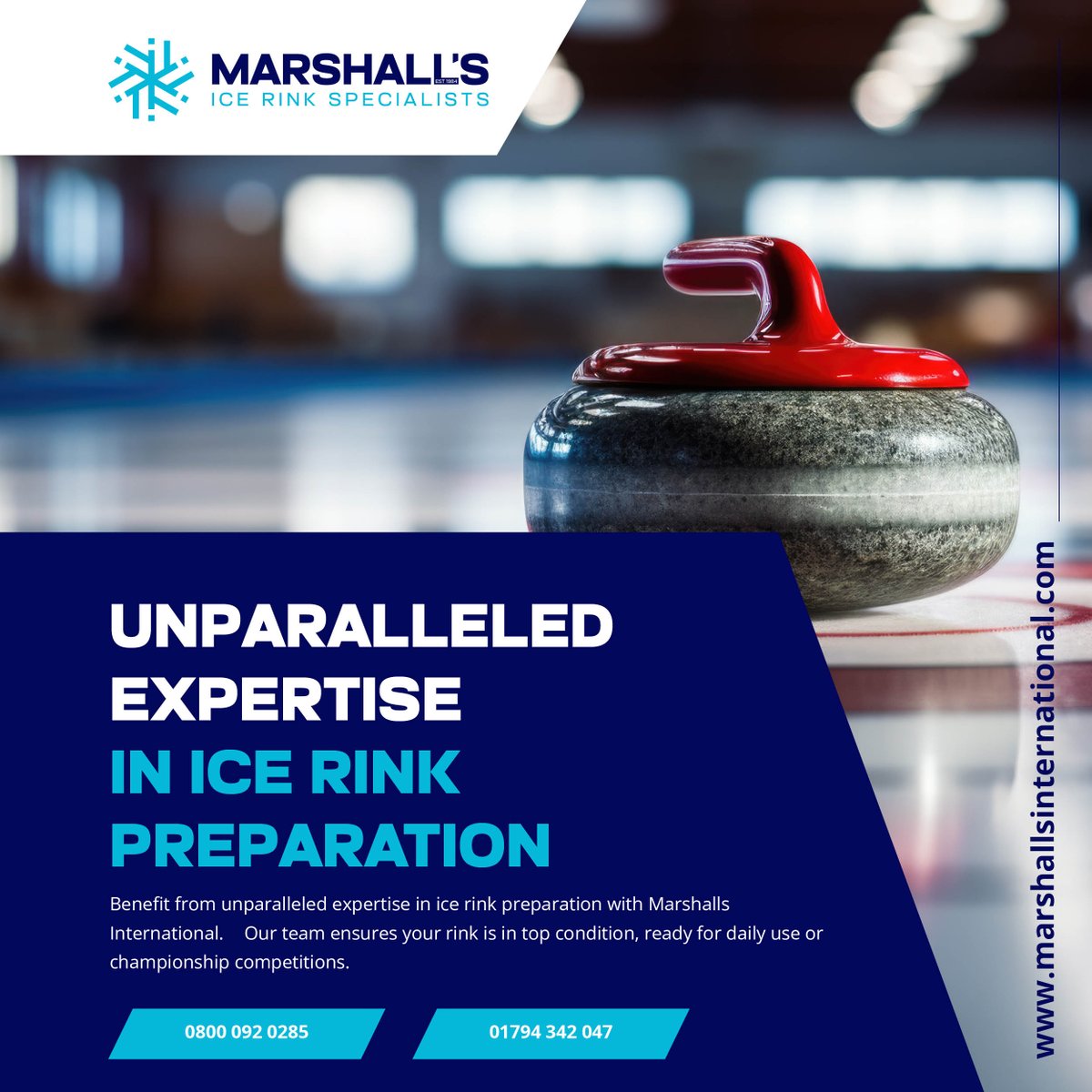 MARSHALL'S
EST 1984
ICE RINK SPECIALISTS

UNPARALLELED EXPERTISE IN ICE RINK PREPARATION

Benefit from unparalleled expertise in ice rink preparation with Marshalls International. Our team ensures your rink is in top condition, ready for daily use or championship competitions.

0800 092 0285

01794 342 047

www.marshallsinternational.com